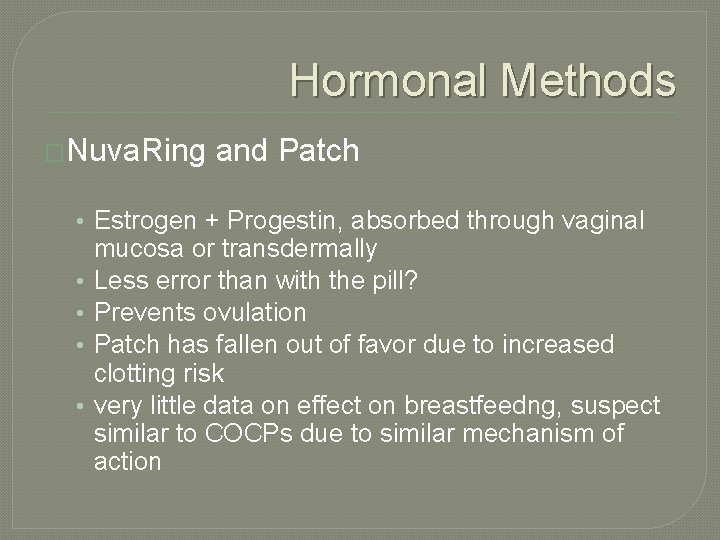 Hormonal Methods

NuvaRing and Patch

• Estrogen + Progestin, absorbed through vaginal mucosa or transdermally
• Less error than with the pill?
• Prevents ovulation
• Patch has fallen out of favor due to increased clotting risk
• very little data on effect on breastfeedng, suspect similar to COCPs due to similar mechanism of action